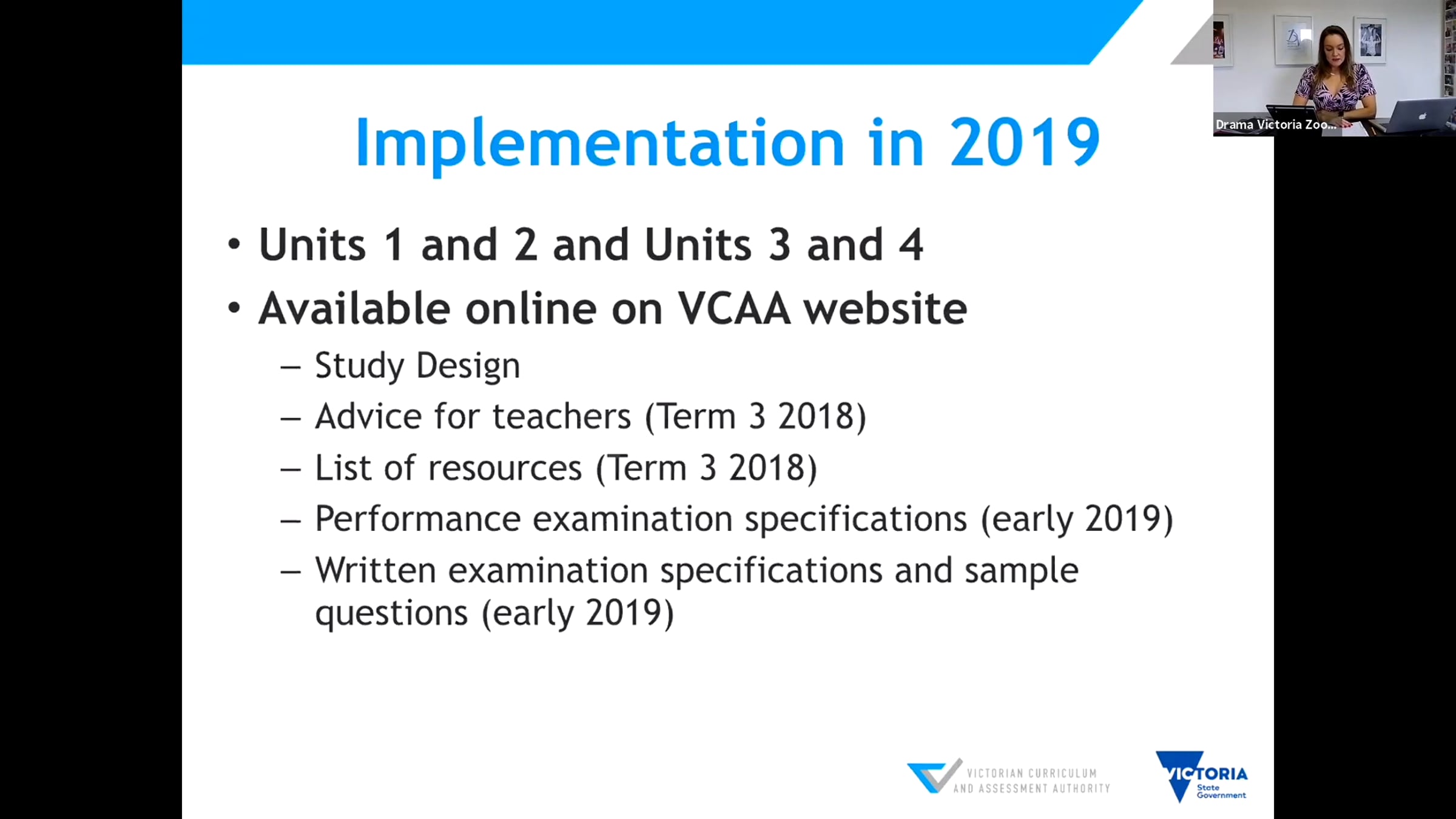 Drama Victoria Zoo...

Implementation in 2019

• Units 1 and 2 and Units 3 and 4
• Available online on VCAA website
– Study Design
– Advice for teachers (Term 3 2018)
– List of resources (Term 3 2018)
– Performance examination specifications (early 2019)
– Written examination specifications and sample questions (early 2019)

VICTORIAN CURRICULUM AND ASSESSMENT AUTHORITY

VICTORIA State Government